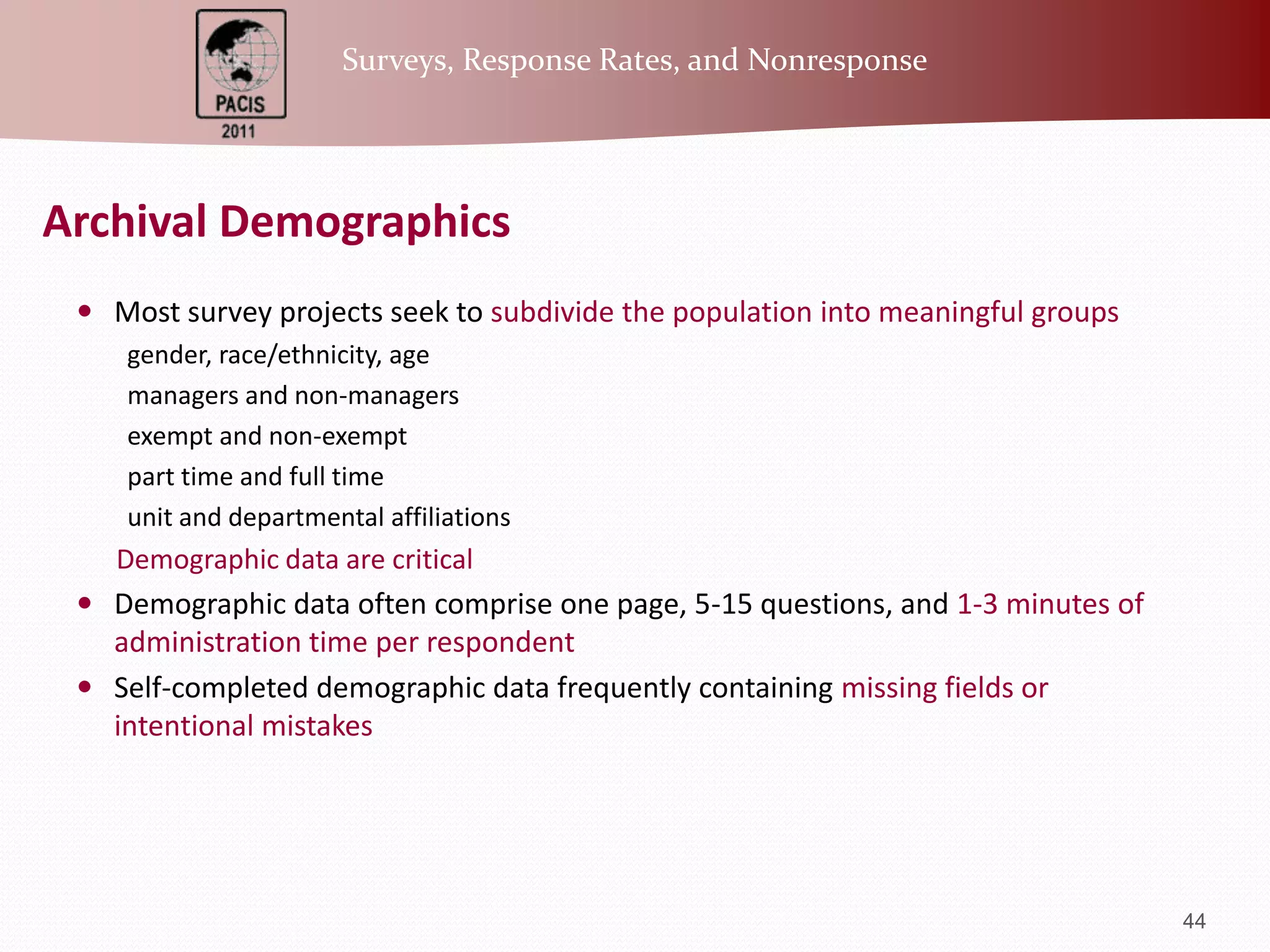 PACIS
2011

Surveys, Response Rates, and Nonresponse

Archival Demographics

• Most survey projects seek to subdivide the population into meaningful groups

gender, race/ethnicity, age

managers and non-managers

exempt and non-exempt

part time and full time

unit and departmental affiliations

Demographic data are critical

• Demographic data often comprise one page, 5-15 questions, and 1-3 minutes of administration time per respondent

• Self-completed demographic data frequently containing missing fields or intentional mistakes

44